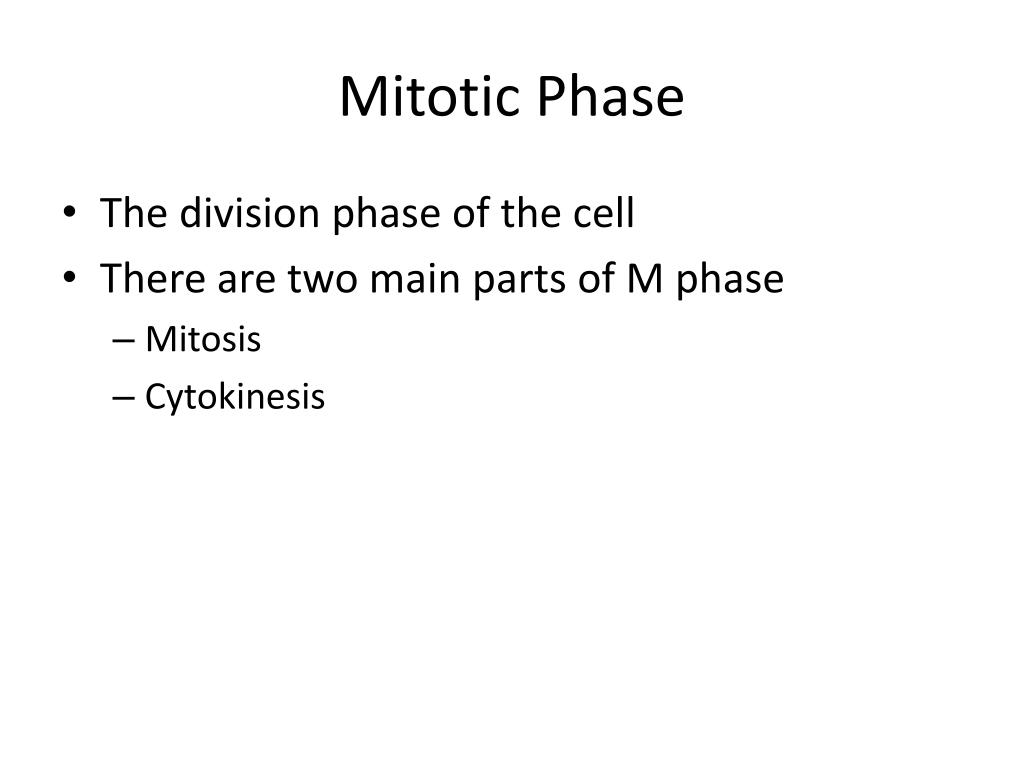 Mitotic Phase

• The division phase of the cell
• There are two main parts of M phase
– Mitosis
– Cytokinesis